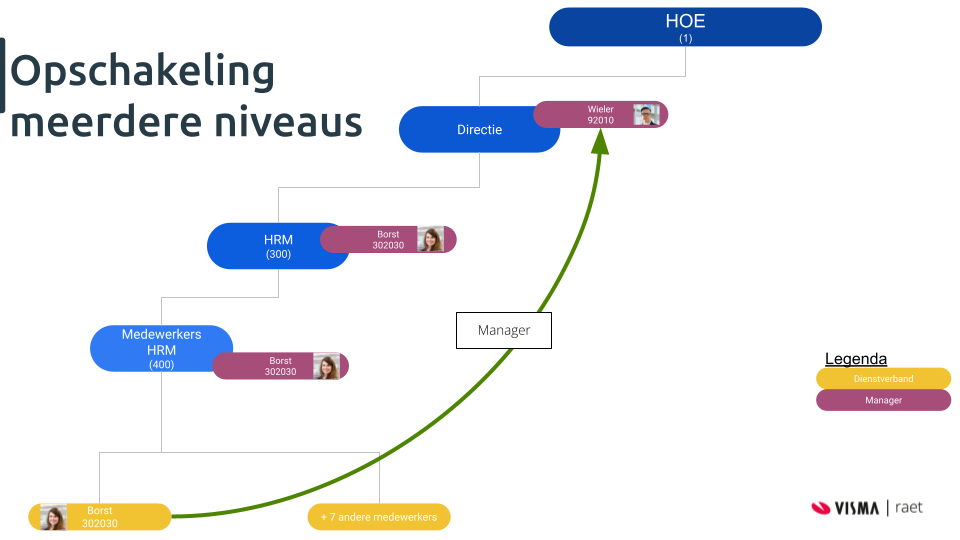 Opschakeling meerdere niveaus

HOE
(1)

Directie

Wieler
92010

HRM
(300)

Borst
302030

Medewerkers HRM
(400)

Borst
302030

Manager

Borst
302030

+ 7 andere medewerkers

Legenda
Dienstverband
Manager

VISMA | raet